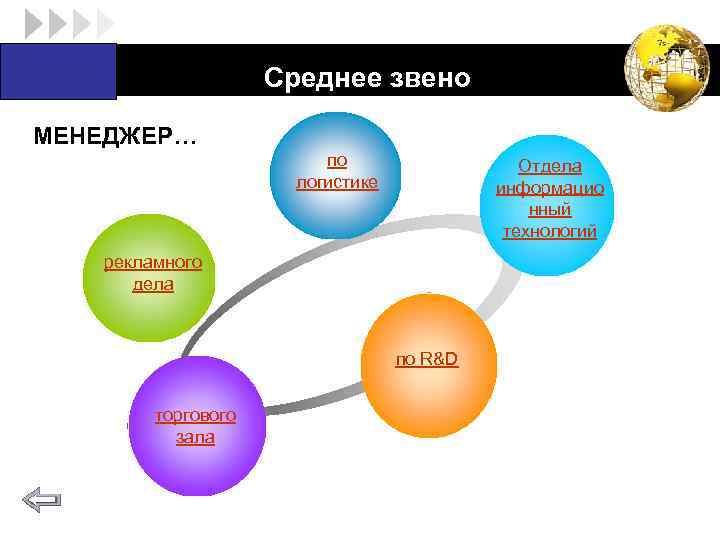 Среднее звено

МЕНЕДЖЕР…

по логистике

Отдела информационный технологий

рекламного дела

по R&D

торгового зала